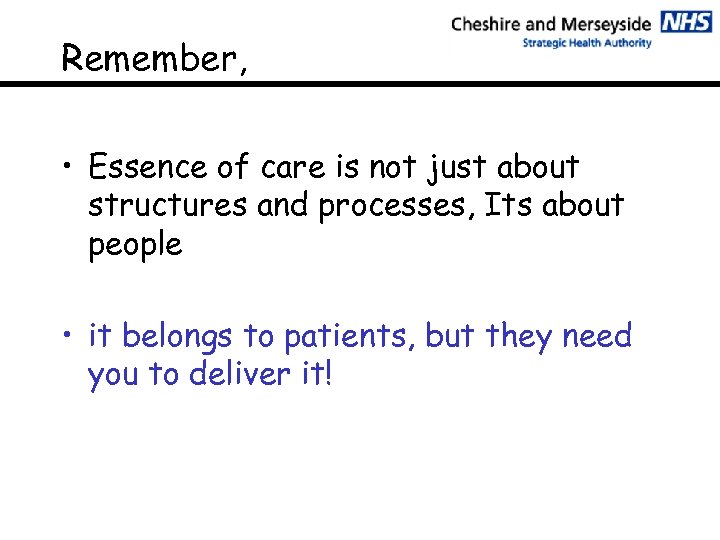 Cheshire and Merseyside NHS
Strategic Health Authority

Remember,

• Essence of care is not just about structures and processes, Its about people

• it belongs to patients, but they need you to deliver it!